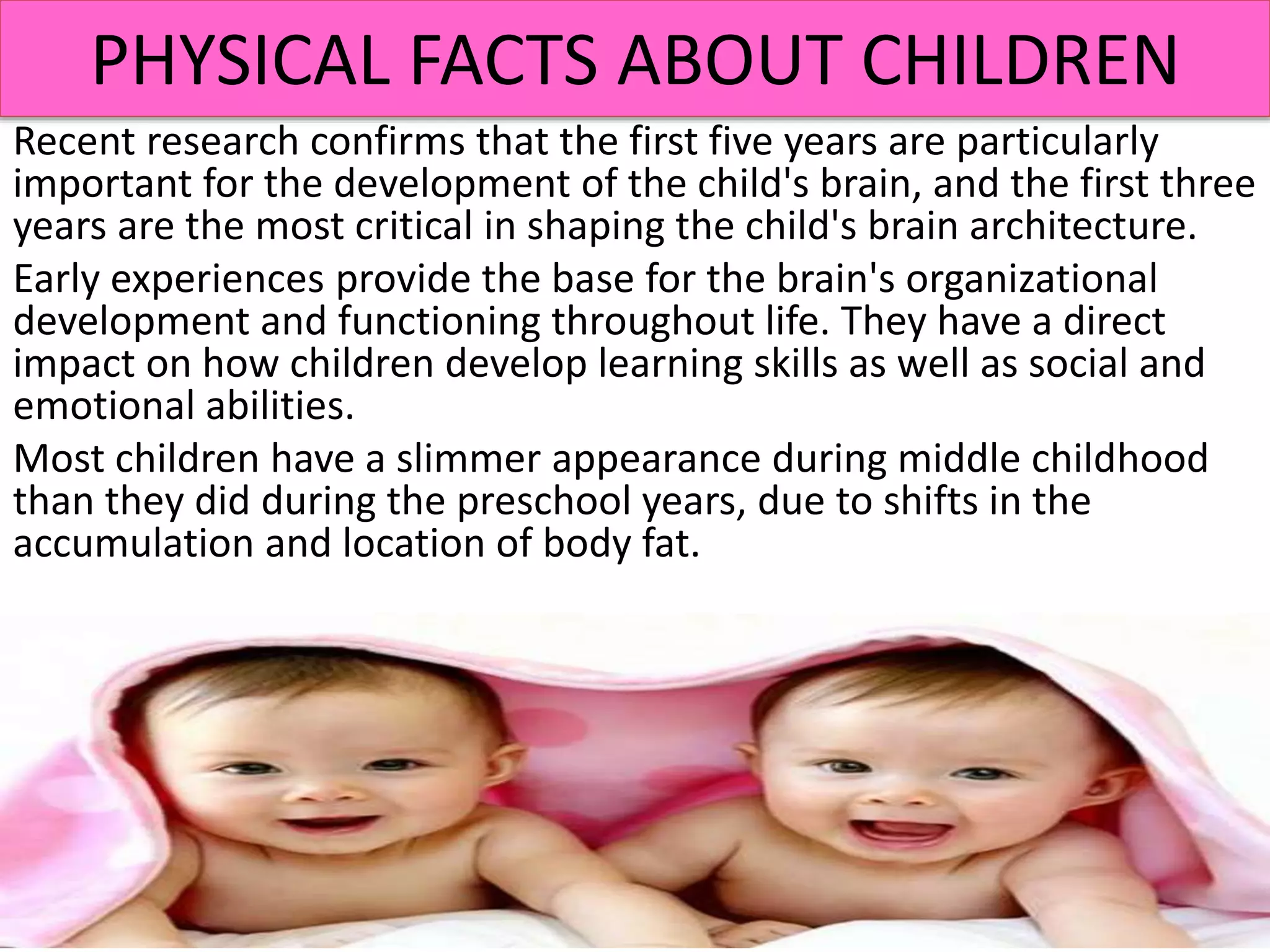 PHYSICAL FACTS ABOUT CHILDREN

Recent research confirms that the first five years are particularly important for the development of the child's brain, and the first three years are the most critical in shaping the child's brain architecture.

Early experiences provide the base for the brain's organizational development and functioning throughout life. They have a direct impact on how children develop learning skills as well as social and emotional abilities.

Most children have a slimmer appearance during middle childhood than they did during the preschool years, due to shifts in the accumulation and location of body fat.